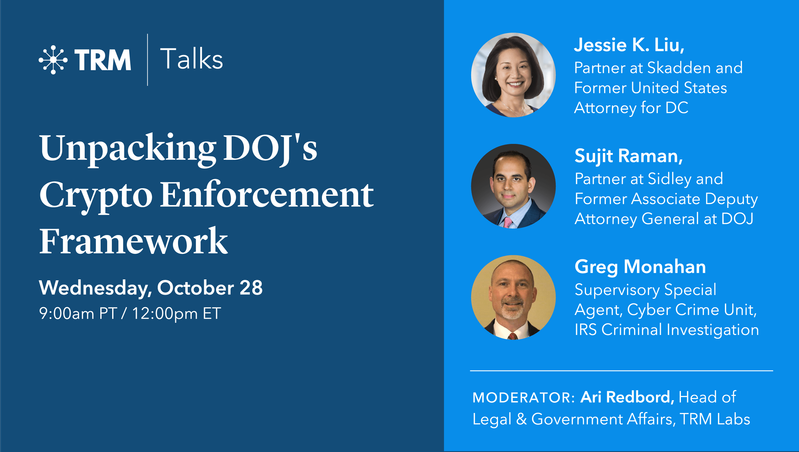 TRM | Talks

Unpacking DOJ's Crypto Enforcement Framework

Wednesday, October 28
9:00am PT / 12:00pm ET

Jessie K. Liu,
Partner at Skadden and Former United States Attorney for DC

Sujit Raman,
Partner at Sidley and Former Associate Deputy Attorney General at DOJ

Greg Monahan
Supervisory Special Agent, Cyber Crime Unit, IRS Criminal Investigation

MODERATOR: Ari Redbord, Head of Legal & Government Affairs, TRM Labs